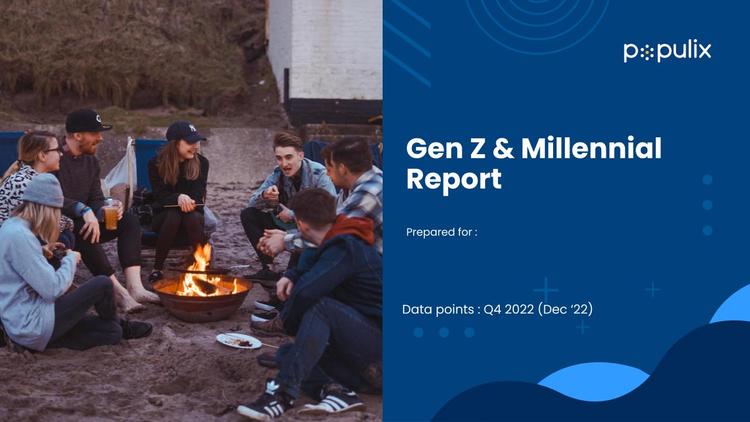 populix

Gen Z & Millennial Report

Prepared for :

Data points : Q4 2022 (Dec '22)